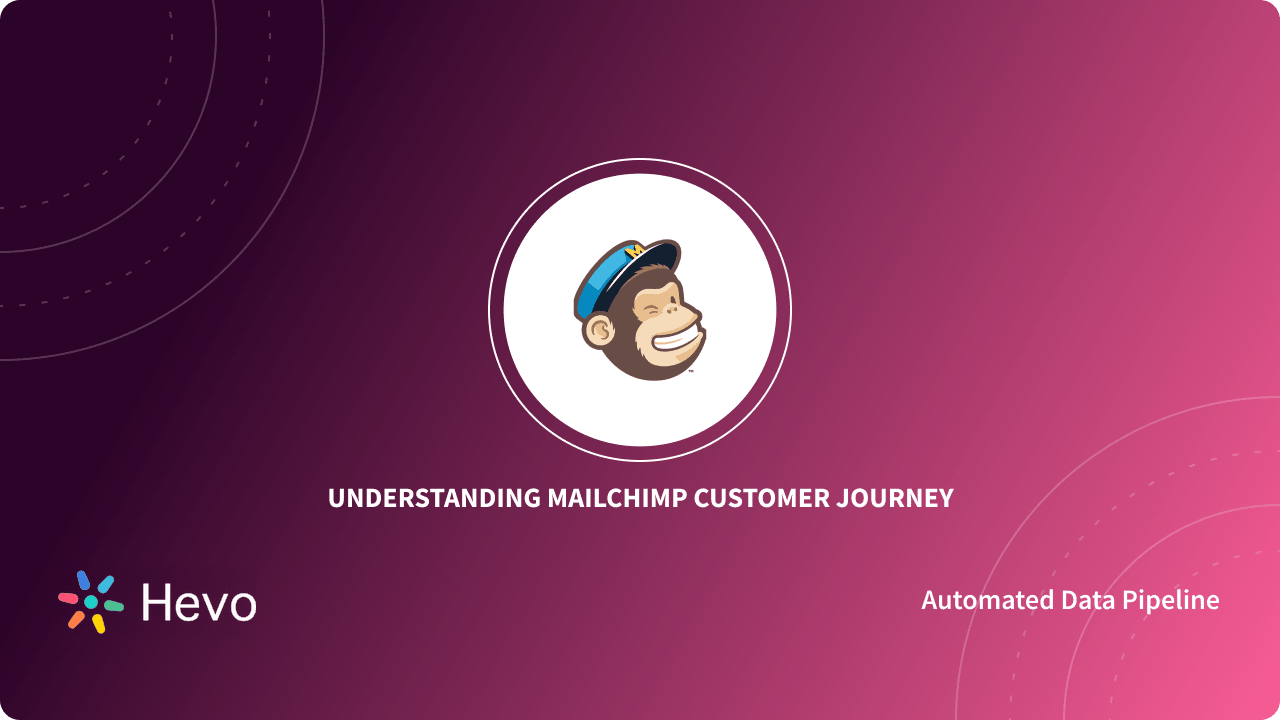 M
UNDERSTANDING MAILCHIMP CUSTOMER JOURNEY

Hevo

Automated Data Pipeline